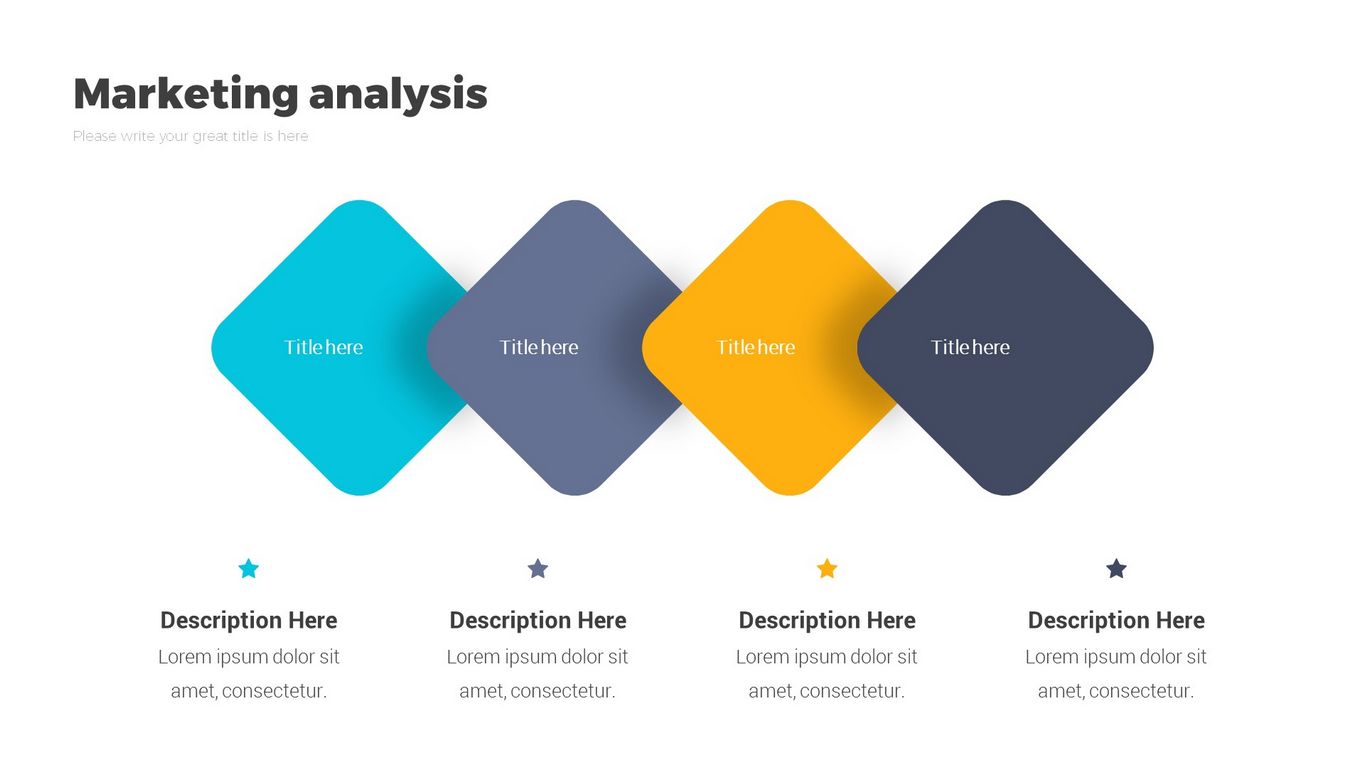 Marketing analysis

Please write your great title is here

Title here

Title here

Title here

Title here

Description Here

Lorem ipsum dolor sit amet, consectetur.

Description Here

Lorem ipsum dolor sit amet, consectetur.

Description Here

Lorem ipsum dolor sit amet, consectetur.

Description Here

Lorem ipsum dolor sit amet, consectetur.